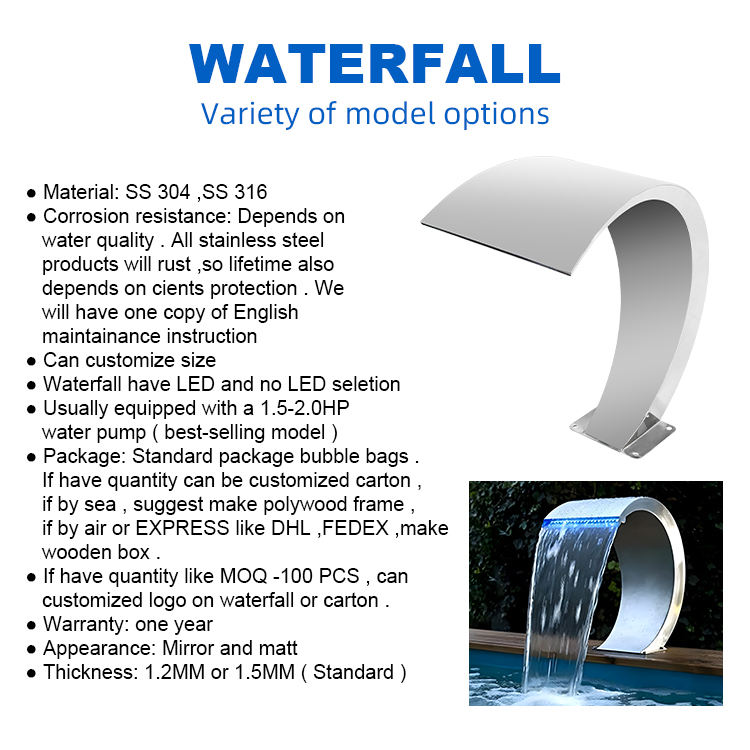 WATERFALL
Variety of model options

● Material: SS 304 ,SS 316
● Corrosion resistance: Depends on water quality . All stainless steel products will rust ,so lifetime also depends on cients protection . We will have one copy of English maintainance instruction
● Can customize size
● Waterfall have LED and no LED seletion
● Usually equipped with a 1.5-2.0HP water pump ( best-selling model )
● Package: Standard package bubble bags . If have quantity can be customized carton , if by sea , suggest make polywood frame , if by air or EXPRESS like DHL ,FEDEX ,make wooden box .
● If have quantity like MOQ -100 PCS , can customized logo on waterfall or carton .
● Warranty: one year
● Appearance: Mirror and matt
● Thickness: 1.2MM or 1.5MM ( Standard )